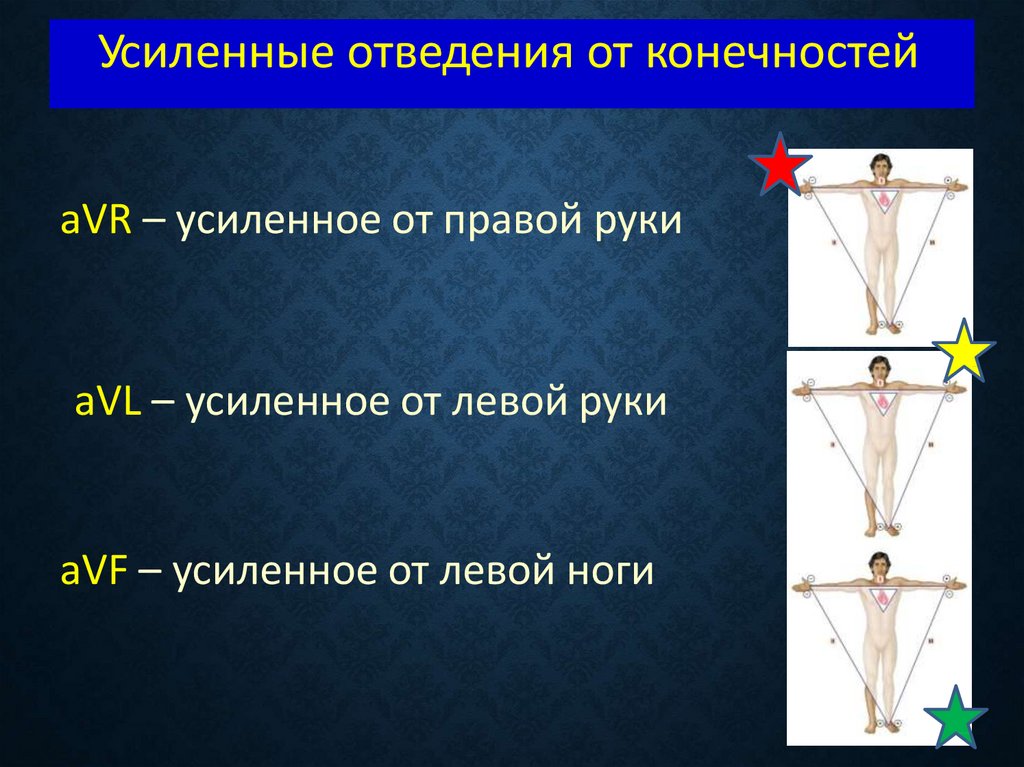 Усиленные отведения от конечностей

aVR – усиленное от правой руки

aVL – усиленное от левой руки

aVF – усиленное от левой ноги